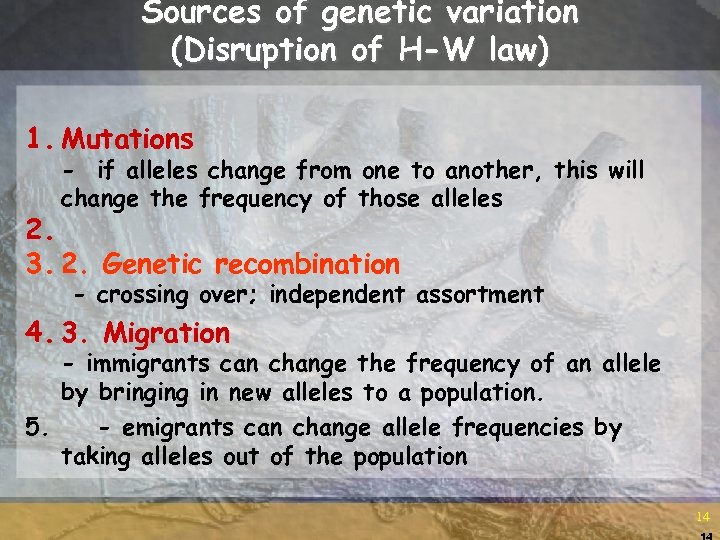 Sources of genetic variation
(Disruption of H-W law)

1. Mutations
- if alleles change from one to another, this will change the frequency of those alleles

2.

3. 2. Genetic recombination
- crossing over; independent assortment

4. 3. Migration
- immigrants can change the frequency of an allele by bringing in new alleles to a population.

5. - emigrants can change allele frequencies by taking alleles out of the population

14

14